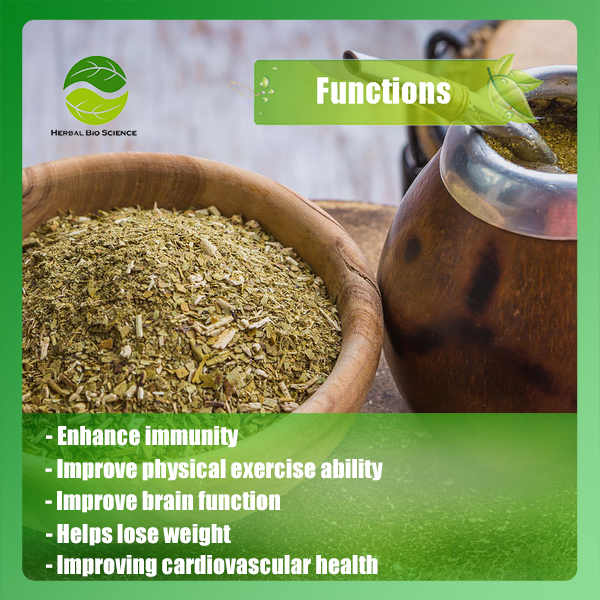 HERBAL BIO SCIENCE

Functions

- Enhance immunity
- Improve physical exercise ability
- Improve brain function
- Helps lose weight
- Improving cardiovascular health